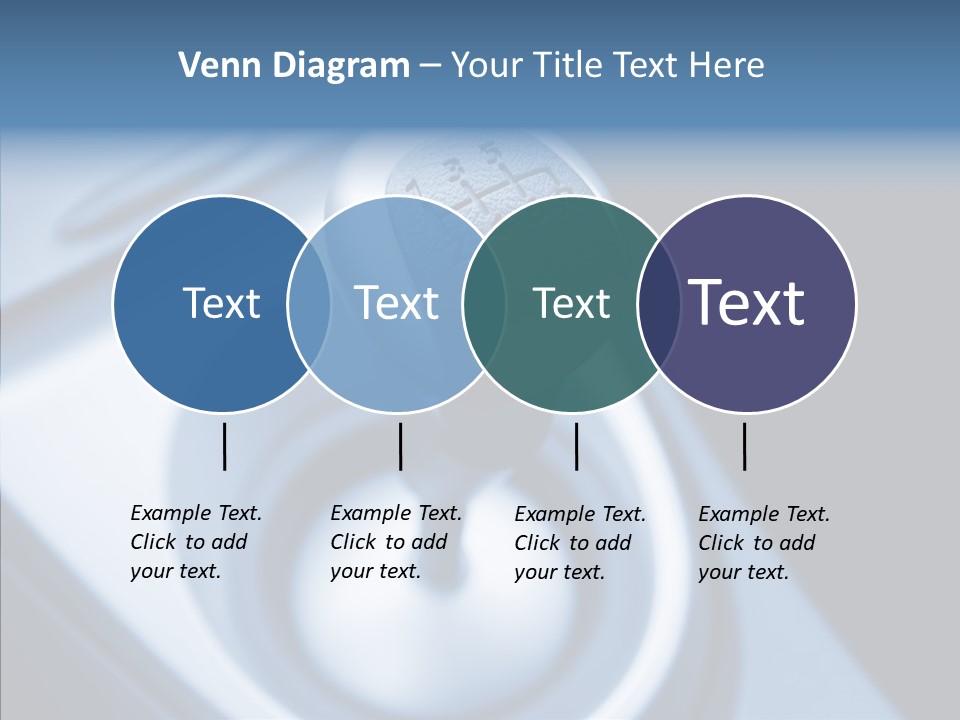 Venn Diagram – Your Title Text Here

Text

Text

Text

Text

Example Text. Click to add your text.

Example Text. Click to add your text.

Example Text. Click to add your text.

Example Text. Click to add your text.